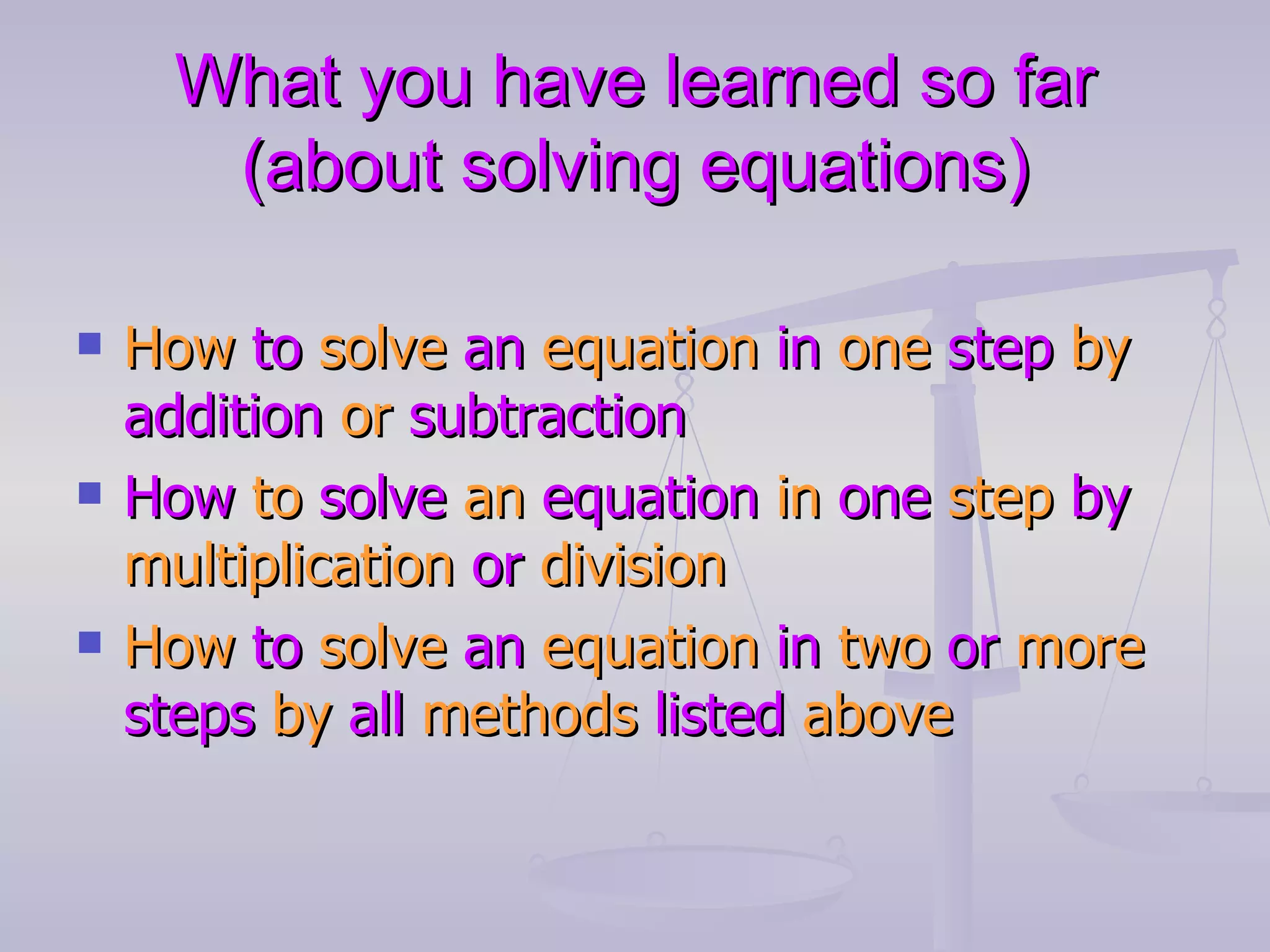 What you have learned so far (about solving equations)

- How to solve an equation in one step by addition or subtraction
- How to solve an equation in one step by multiplication or division
- How to solve an equation in two or more steps by all methods listed above